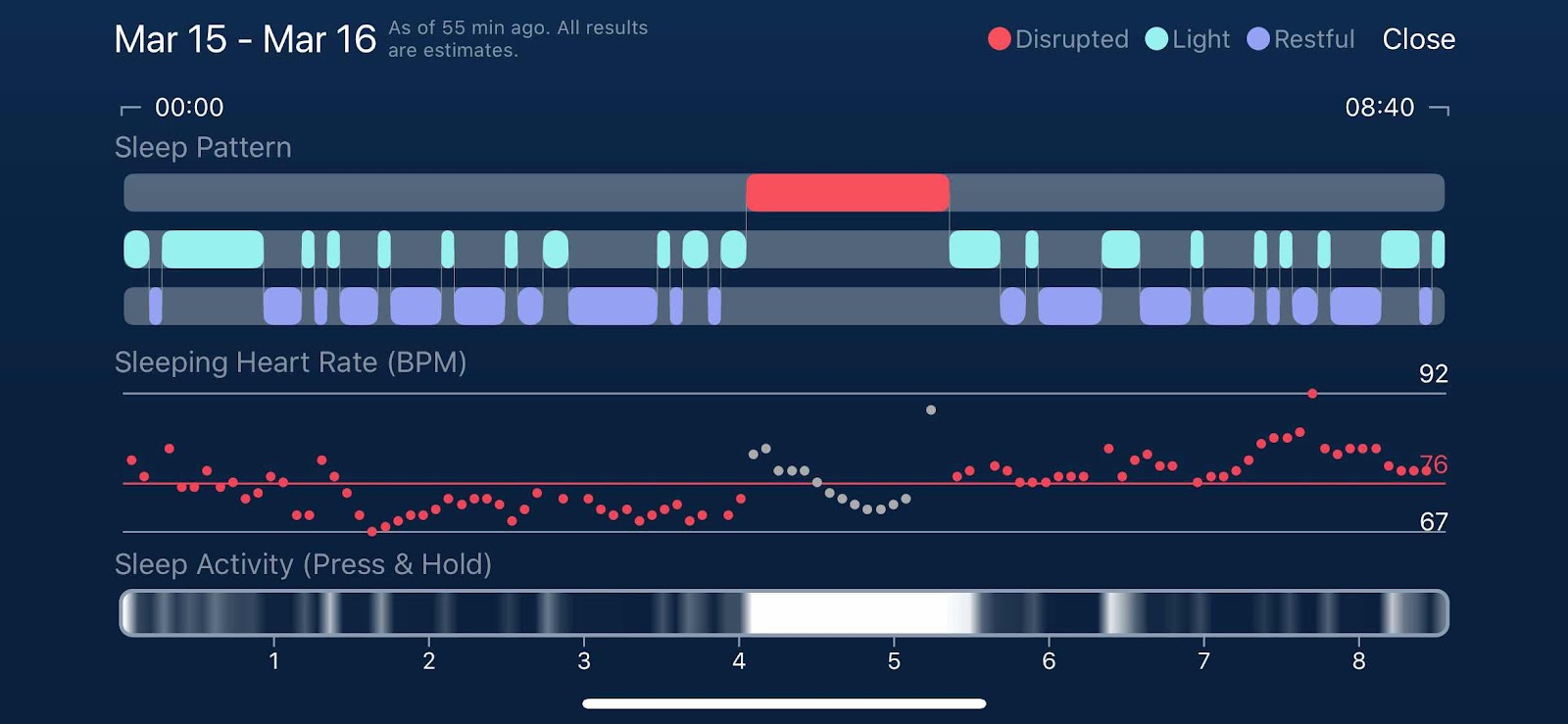 Mar 15 - Mar 16 As of 55 min ago. All results are estimates.

Disrupted Light Restful Close

00:00 08:40

Sleep Pattern

Sleeping Heart Rate (BPM)

92

76

67

Sleep Activity (Press & Hold)

1 2 3 4 5 6 7 8